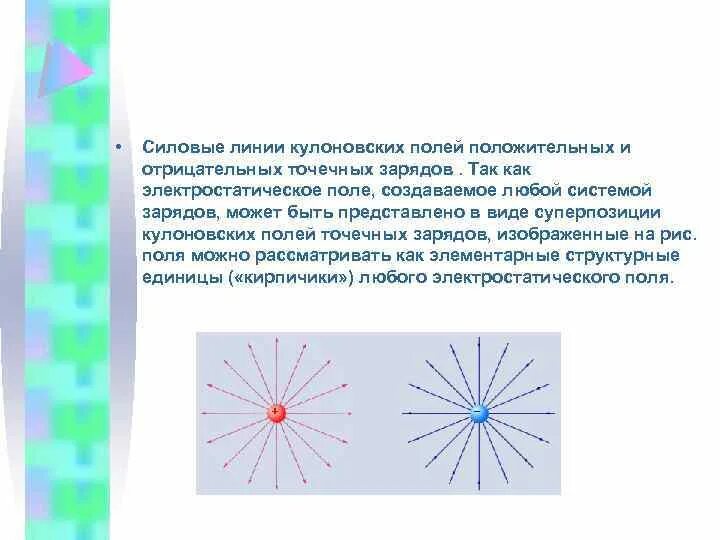 • Силовые линии кулоновских полей положительных и отрицательных точечных зарядов . Так как электростатическое поле, создаваемое любой системой зарядов, может быть представлено в виде суперпозиции кулоновских полей точечных зарядов, изображенные на рис. поля можно рассматривать как элементарные структурные единицы («кирпичики») любого электростатического поля.

+

−